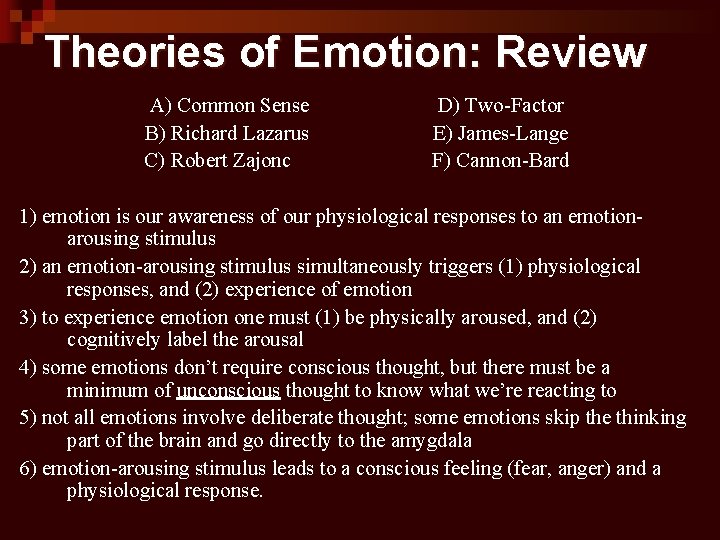 Theories of Emotion: Review

A) Common Sense
B) Richard Lazarus
C) Robert Zajonc

D) Two-Factor
E) James-Lange
F) Cannon-Bard

1) emotion is our awareness of our physiological responses to an emotion-arousing stimulus

2) an emotion-arousing stimulus simultaneously triggers (1) physiological responses, and (2) experience of emotion

3) to experience emotion one must (1) be physically aroused, and (2) cognitively label the arousal

4) some emotions don't require conscious thought, but there must be a minimum of unconscious thought to know what we're reacting to

5) not all emotions involve deliberate thought; some emotions skip the thinking part of the brain and go directly to the amygdala

6) emotion-arousing stimulus leads to a conscious feeling (fear, anger) and a physiological response.